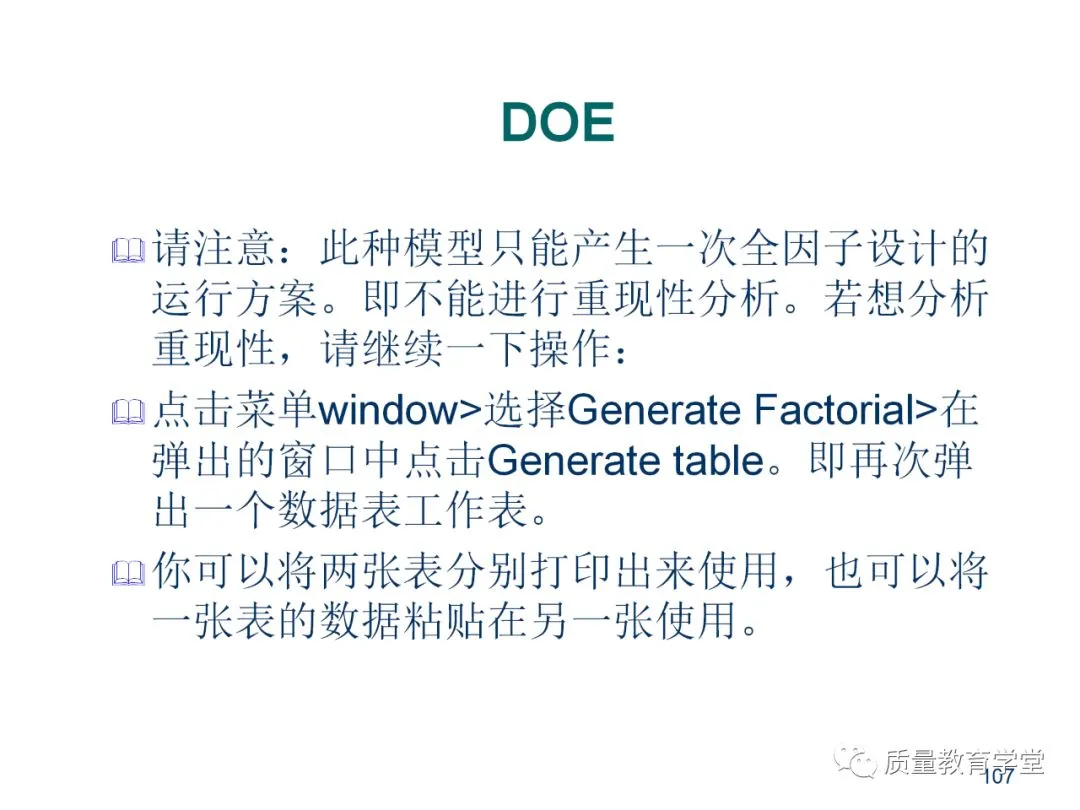 DOE

请注意：此种模型只能产生一次全因子设计的运行方案。即不能进行重现性分析。若想分析重现性，请继续一下操作：

点击菜单window>选择Generate Factorial>在弹出的窗口中点击Generate table。即再次弹出一个数据表工作表。

你可以将两张表分别打印出来使用，也可以将一张表的数据粘贴在另一张使用。

质量教育学堂

107